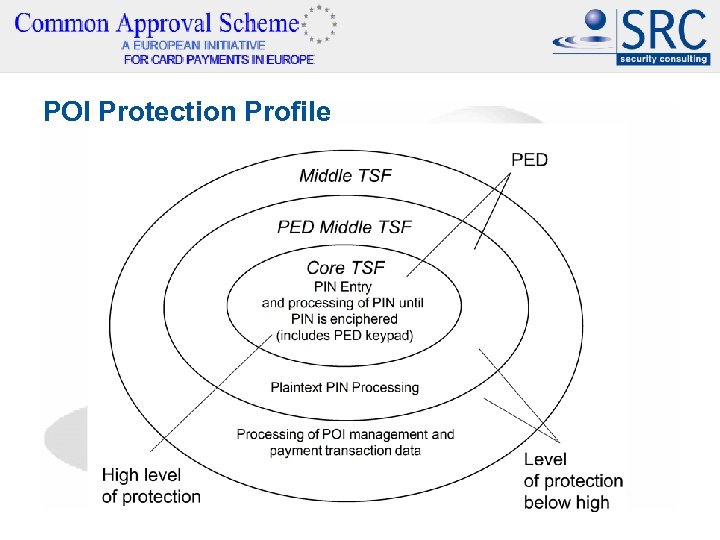 Common Approval Scheme
A EUROPEAN INITIATIVE
FOR CARD PAYMENTS IN EUROPE

SRC
security consulting

POI Protection Profile

Middle TSF

PED

PED Middle TSF

Core TSF
PIN Entry
and processing of PIN until
PIN is enciphered
(includes PED keypad)

Plaintext PIN Processing

Processing of POI management and
payment transaction data

High level
of protection

Level
of protection
below high